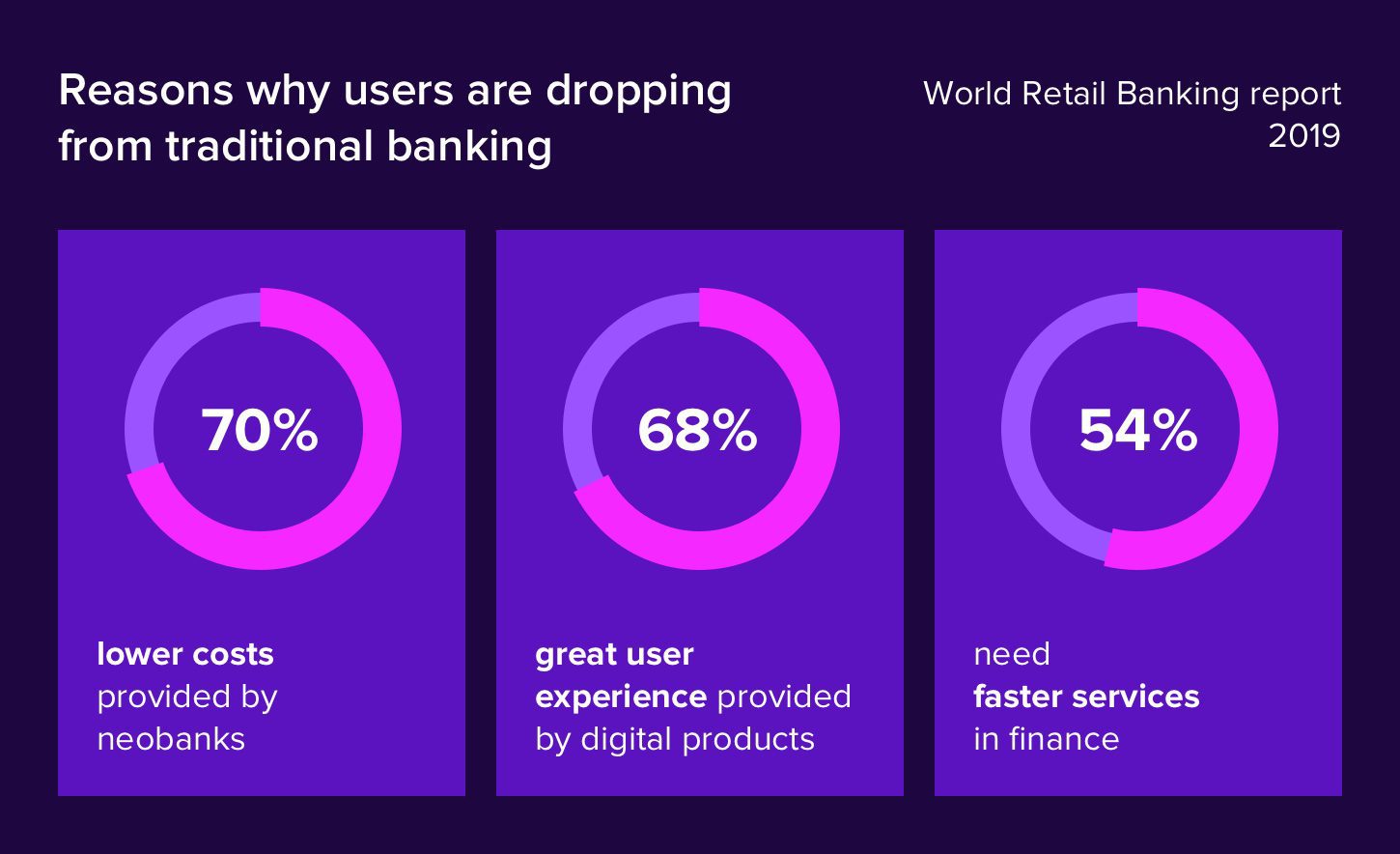 Reasons why users are dropping from traditional banking

World Retail Banking report 2019

70%

lower costs provided by neobanks

68%

great user experience provided by digital products

54%

need faster services in finance